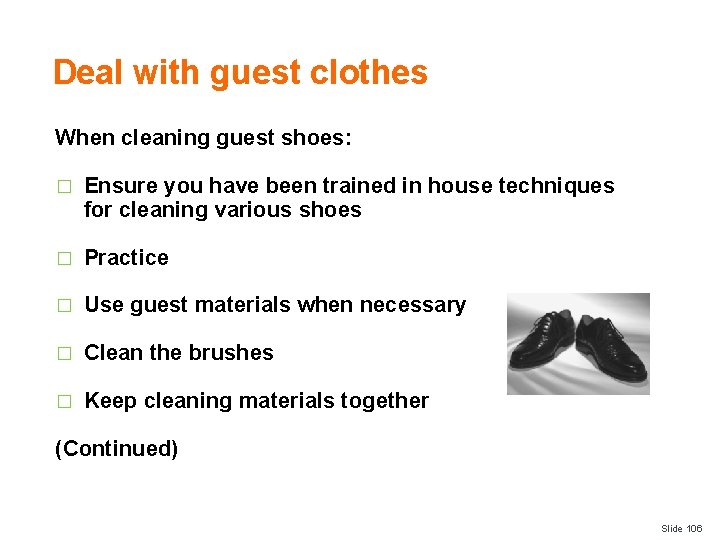 Deal with guest clothes

When cleaning guest shoes:

□ Ensure you have been trained in house techniques for cleaning various shoes

□ Practice

□ Use guest materials when necessary

□ Clean the brushes

□ Keep cleaning materials together

(Continued)

Slide 106